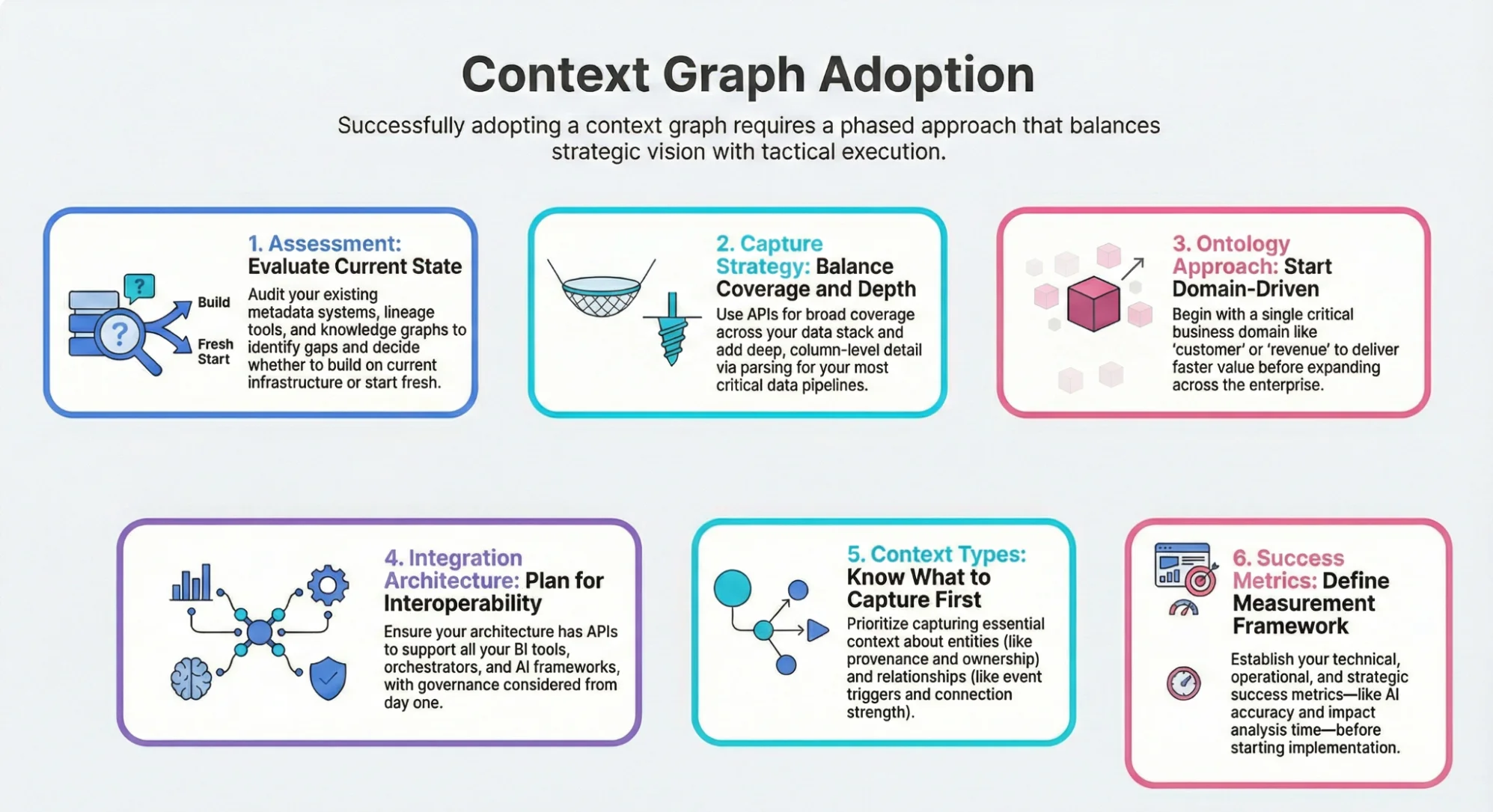 Context Graph Adoption

Successfully adopting a context graph requires a phased approach that balances strategic vision with tactical execution.

?

?

Build

Fresh Start

1. Assessment: Evaluate Current State

Audit your existing metadata systems, lineage tools, and knowledge graphs to identify gaps and decide whether to build on current infrastructure or start fresh.

2. Capture Strategy: Balance Coverage and Depth

Use APIs for broad coverage across your data stack and add deep, column-level detail via parsing for your most critical data pipelines.

3. Ontology Approach: Start Domain-Driven

Begin with a single critical business domain like 'customer' or 'revenue' to deliver faster value before expanding across the enterprise.

4. Integration Architecture: Plan for Interoperability

Ensure your architecture has APIs to support all your BI tools, orchestrators, and AI frameworks, with governance considered from day one.

5. Context Types: Know What to Capture First

Prioritize capturing essential context about entities (like provenance and ownership) and relationships (like event triggers and connection strength).

6. Success Metrics: Define Measurement Framework

Establish your technical, operational, and strategic success metrics—like AI accuracy and impact analysis time—before starting implementation.